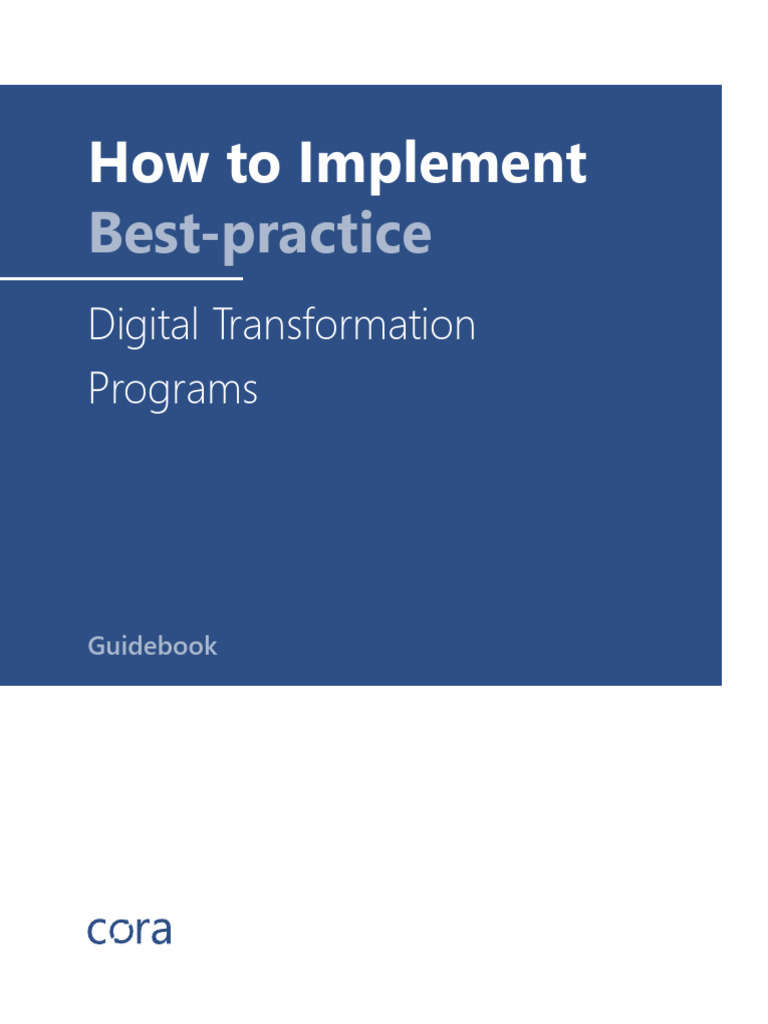 How to Implement
Best-practice

Digital Transformation Programs

Guidebook

cora